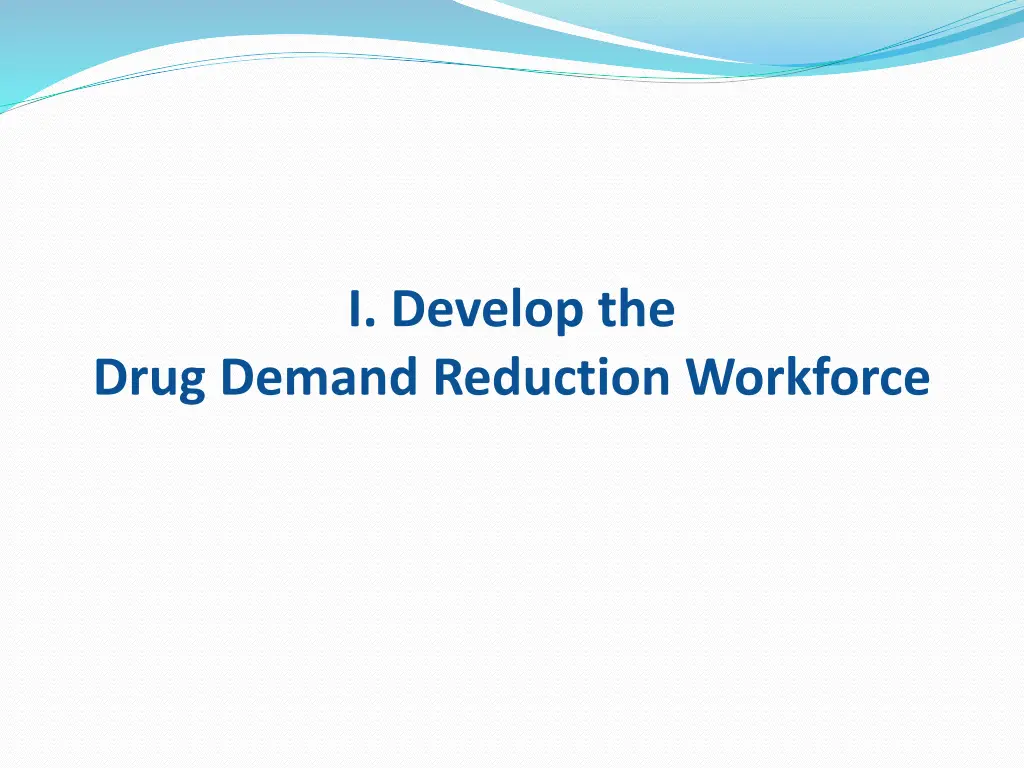 I. Develop the
Drug Demand Reduction Workforce